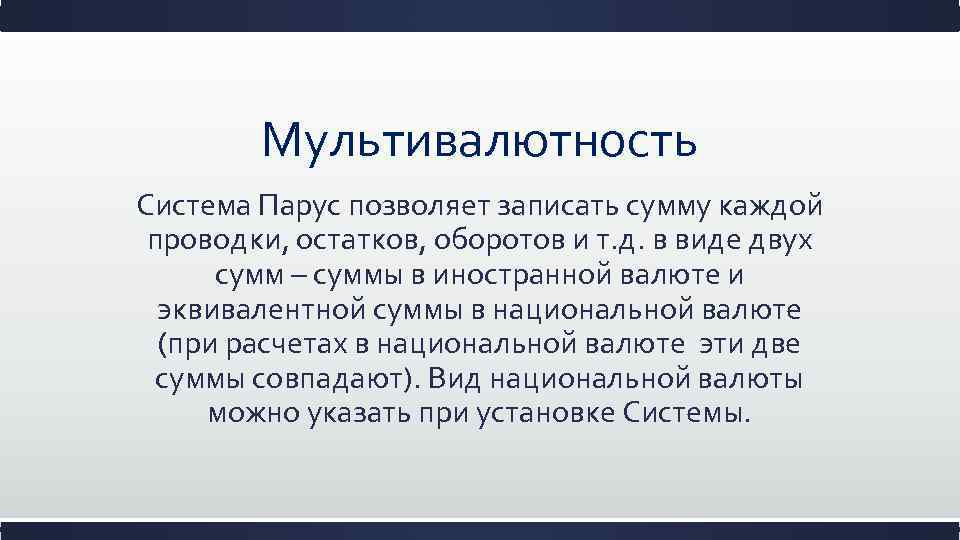 Мультивалютность

Система Парус позволяет записать сумму каждой проводки, остатков, оборотов и т.д. в виде двух сумм – суммы в иностранной валюте и эквивалентной суммы в национальной валюте (при расчетах в национальной валюте эти две суммы совпадают). Вид национальной валюты можно указать при установке Системы.